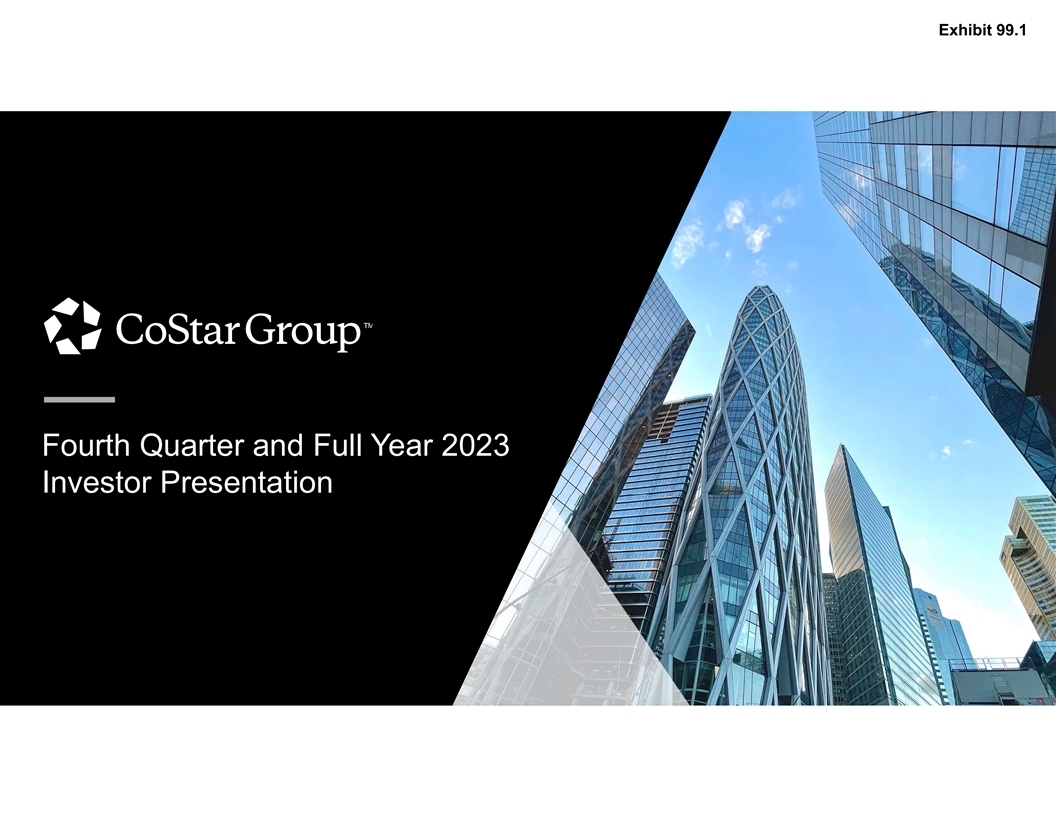 Exhibit 99.1

CoStar Group™

Fourth Quarter and Full Year 2023
Investor Presentation